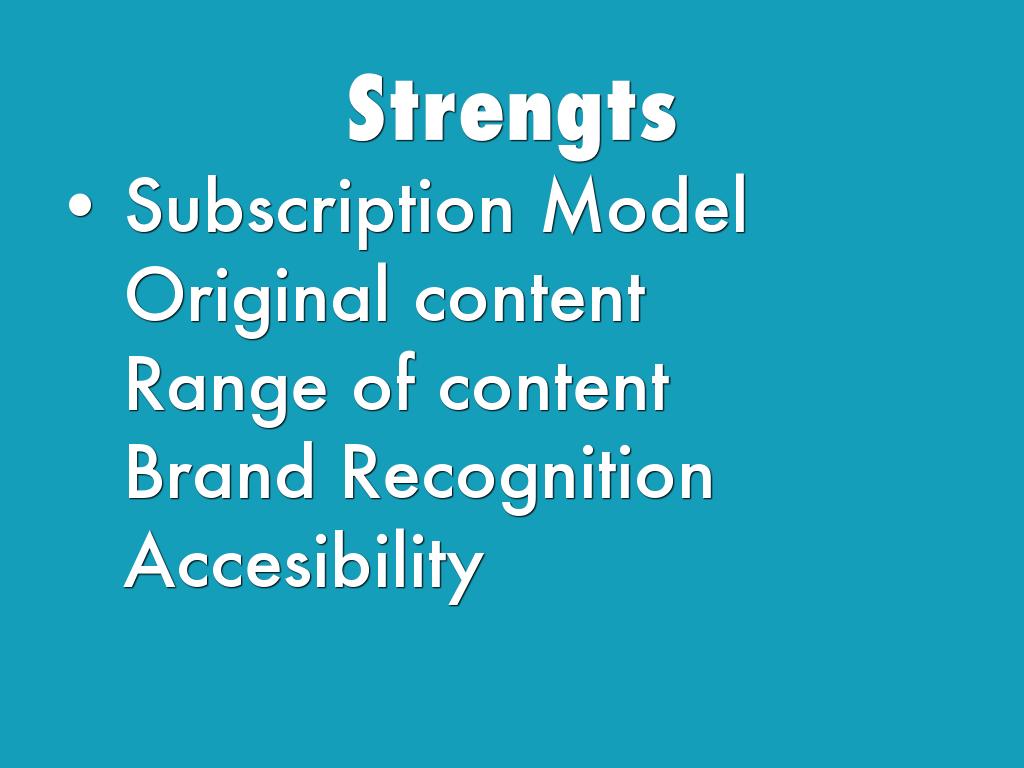 Strengts

• Subscription Model
Original content
Range of content
Brand Recognition
Accesibility